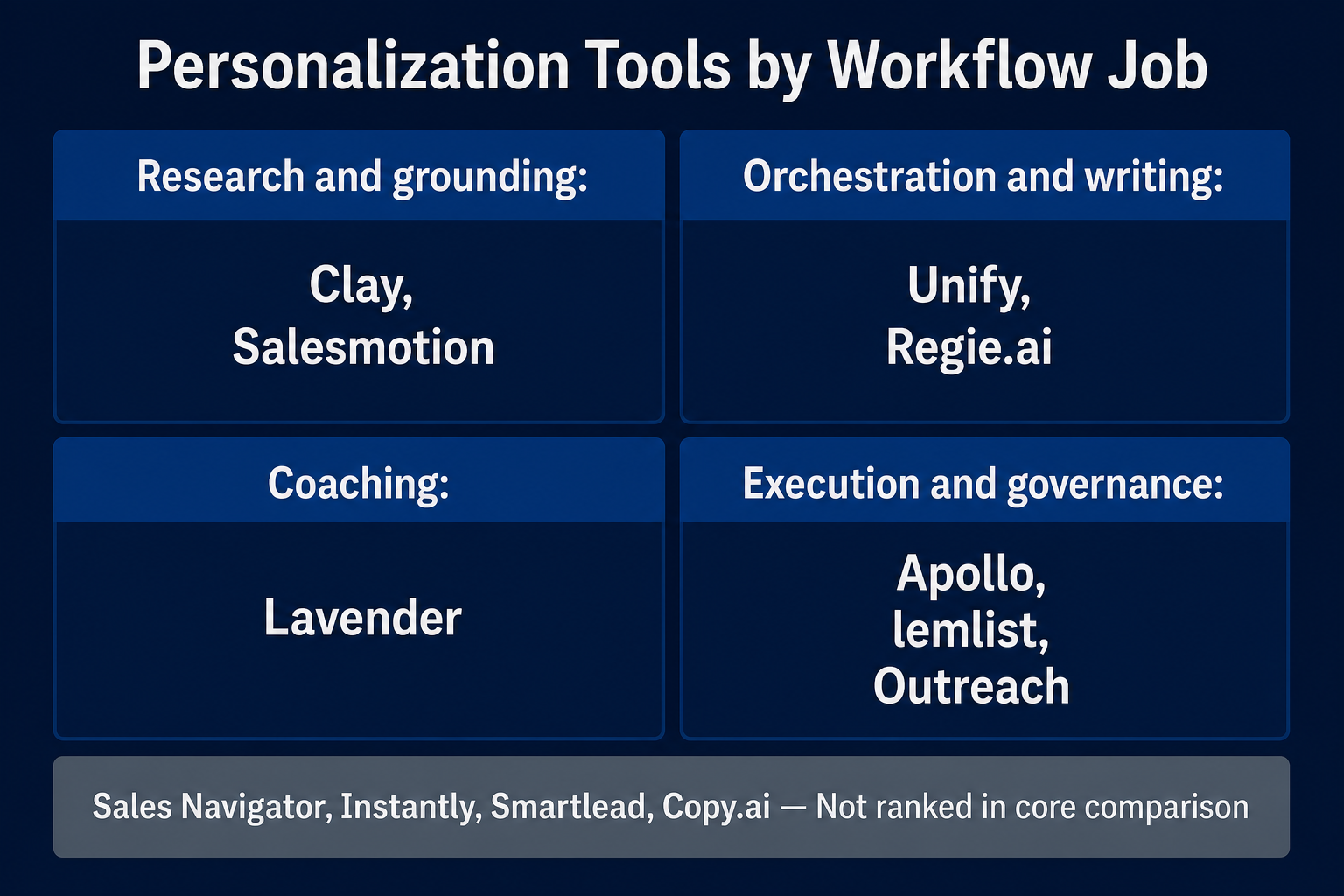 Personalization Tools by Workflow Job

Research and grounding:

Clay,
Salesmotion

Orchestration and writing:

Unify,
Regie.ai

Coaching:

Lavender

Execution and governance:

Apollo,
lemlist,
Outreach

Sales Navigator, Instantly, Smartlead, Copy.ai — Not ranked in core comparison